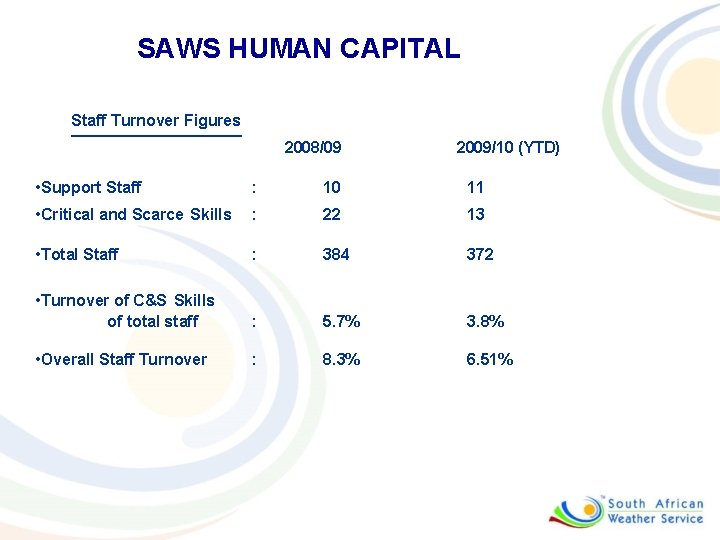 SAWS HUMAN CAPITAL

Staff Turnover Figures

| | | 2008/09 | 2009/10 (YTD) |
|---|---|---|---|
| •Support Staff | : | 10 | 11 |
| •Critical and Scarce Skills | : | 22 | 13 |
| •Total Staff | : | 384 | 372 |
| •Turnover of C&S Skills of total staff | : | 5.7% | 3.8% |
| •Overall Staff Turnover | : | 8.3% | 6.51% |

South African Weather Service